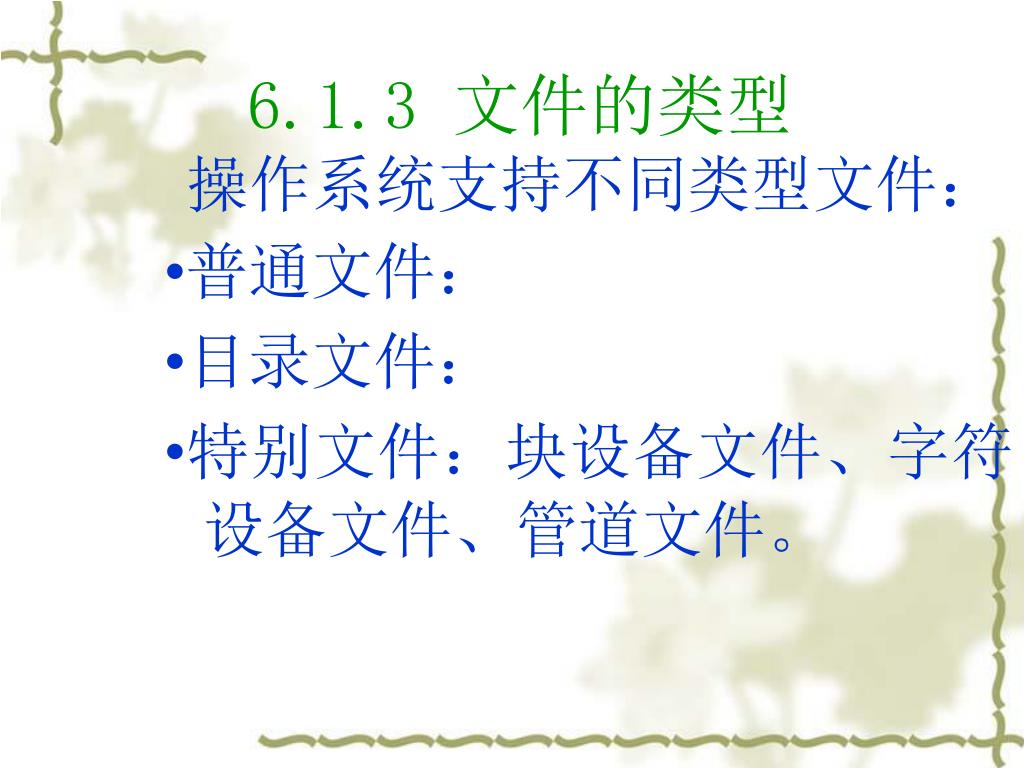 6.1.3 文件的类型

操作系统支持不同类型文件：

•普通文件：

•目录文件：

•特别文件：块设备文件、字符设备文件、管道文件。